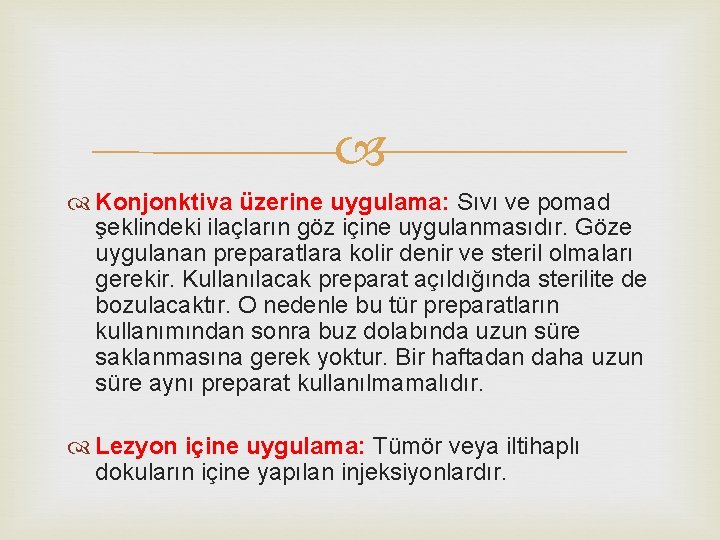 Konjonktiva üzerine uygulama: Sıvı ve pomad şeklindeki ilaçların göz içine uygulanmasıdır. Göze uygulanan preparatlara kolir denir ve steril olmaları gerekir. Kullanılacak preparat açıldığında sterilite de bozulacaktır. O nedenle bu tür preparatların kullanımından sonra buz dolabında uzun süre saklanmasına gerek yoktur. Bir haftadan daha uzun süre aynı preparat kullanılmamalıdır.

Lezyon içine uygulama: Tümör veya iltihaplı dokuların içine yapılan injeksiyonlardır.